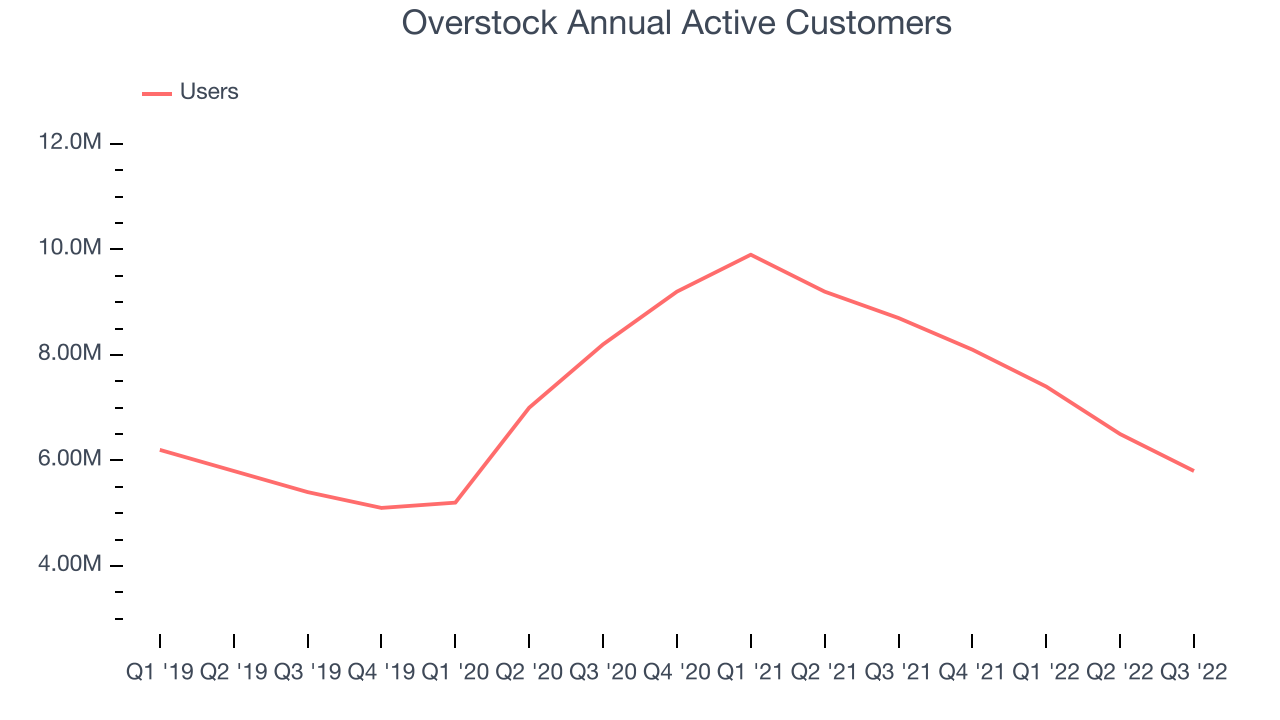 Overstock Annual Active Customers

Users

12.0M
10.0M
8.00M
6.00M
4.00M

Q1 '19 Q2 '19 Q3 '19 Q4 '19 Q1 '20 Q2 '20 Q3 '20 Q4 '20 Q1 '21 Q2 '21 Q3 '21 Q4 '21 Q1 '22 Q2 '22 Q3 '22